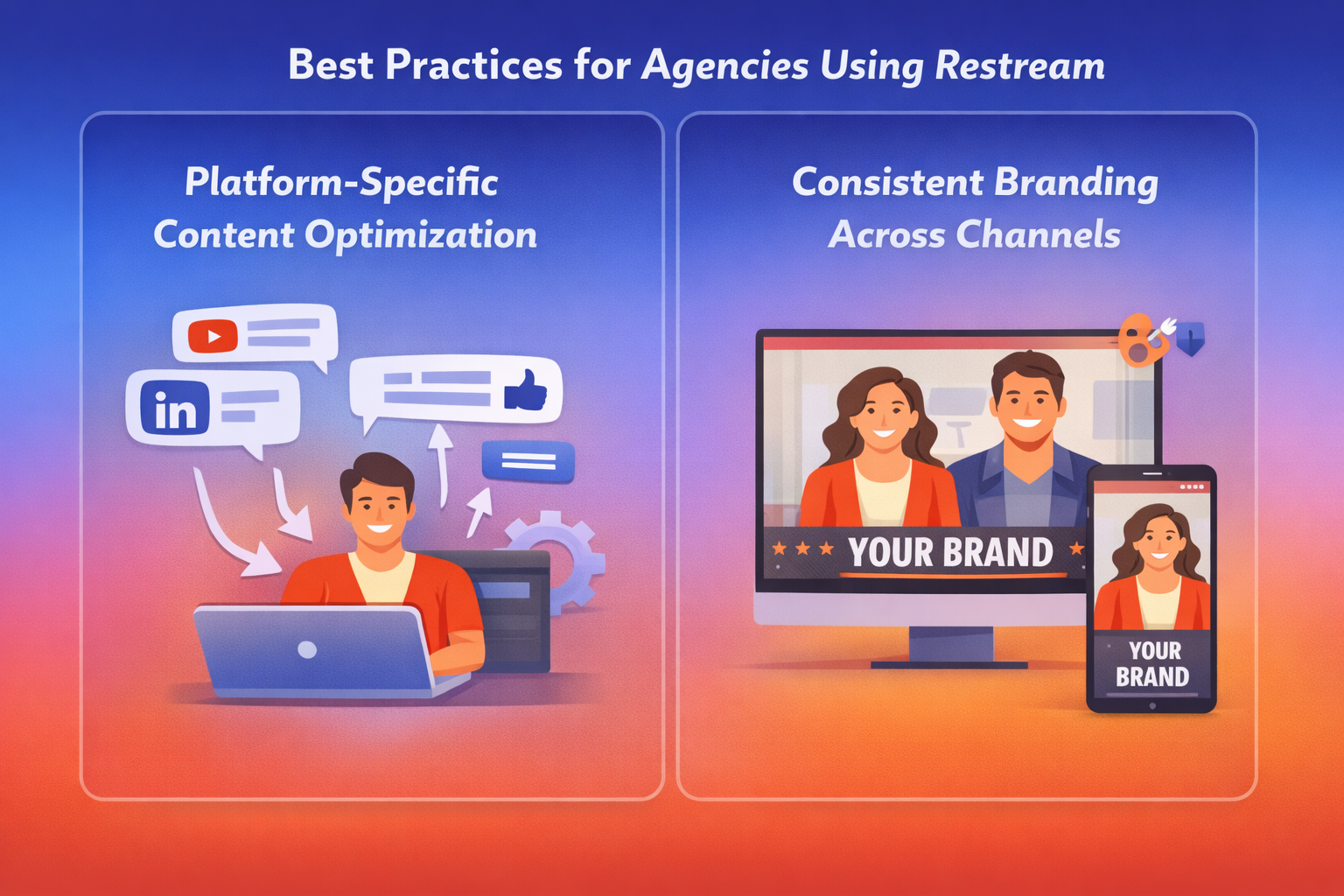 Best Practices for Agencies Using Restream

Platform-Specific Content Optimization

in

Consistent Branding Across Channels

YOUR BRAND

YOUR BRAND